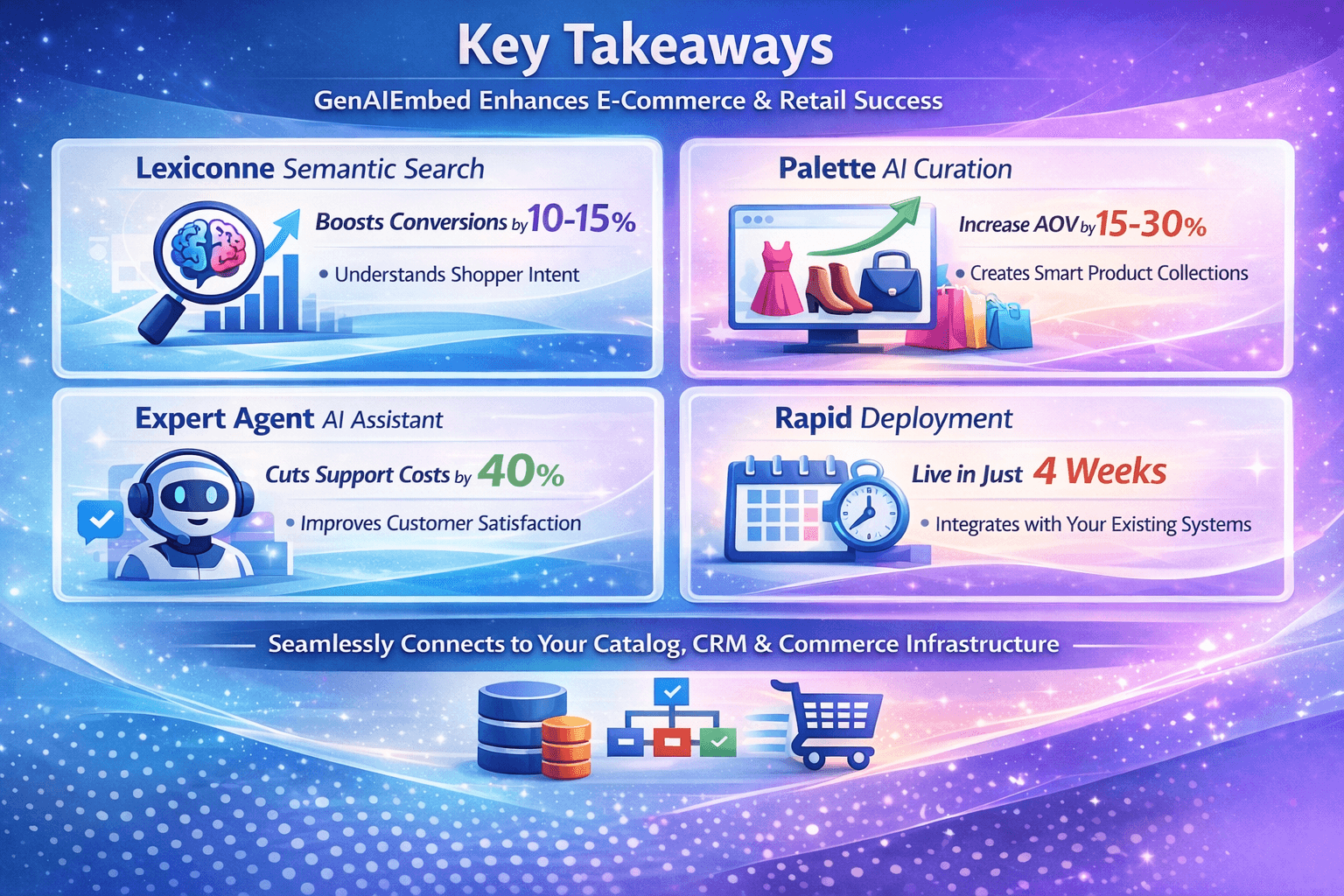 Key Takeaways

GenAIEmbed Enhances E-Commerce & Retail Success

Lexiconne Semantic Search

Boosts Conversions by 10-15%

• Understands Shopper Intent

Palette AI Curation

Increase AOV by 15-30%

• Creates Smart Product Collections

Expert Agent AI Assistant

Cuts Support Costs by 40%

• Improves Customer Satisfaction

Rapid Deployment

Live in Just 4 Weeks

• Integrates with Your Existing Systems

Seamlessly Connects to Your Catalog, CRM & Commerce Infrastructure